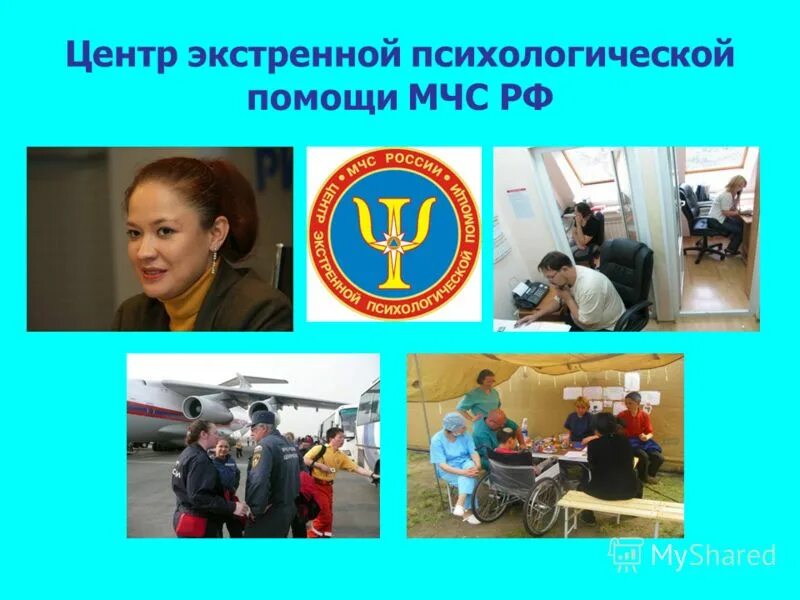 Центр экстренной психологической помощи МЧС РФ

МЧС РОССИИ
ЦЕНТР ЭКСТРЕННОЙ ПСИХОЛОГИЧЕСКОЙ ПОМОЩИ

MyShared